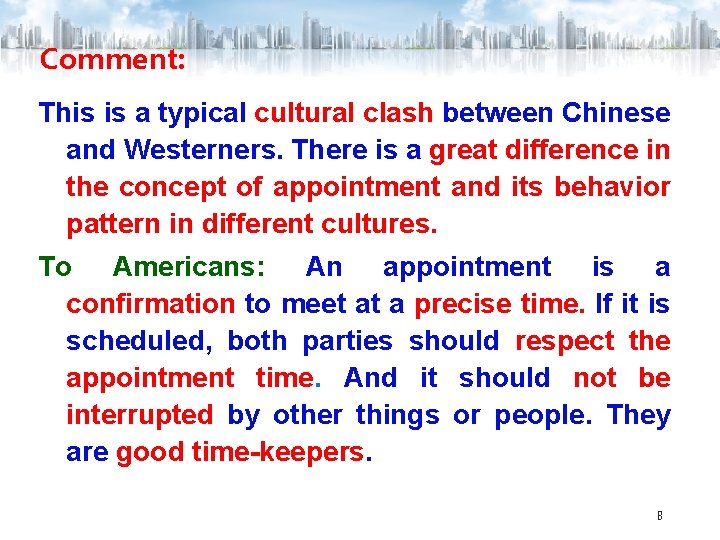 Comment:

This is a typical cultural clash between Chinese and Westerners. There is a great difference in the concept of appointment and its behavior pattern in different cultures.

To Americans: An appointment is a confirmation to meet at a precise time. If it is scheduled, both parties should respect the appointment time. And it should not be interrupted by other things or people. They are good time-keepers.

8